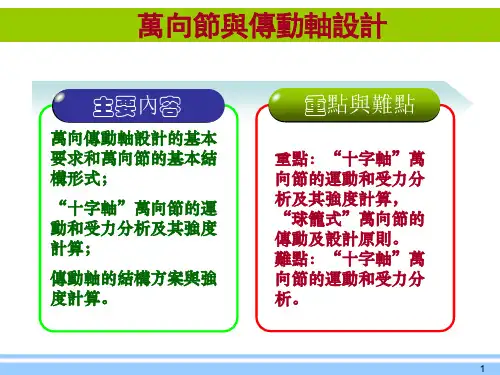 萬向節與傳動軸設計

主要內容

萬向傳動軸設計的基本要求和萬向節的基本結構形式；

“十字軸”萬向節的運動和受力分析及其強度計算；

傳動軸的結構方案與強度計算。

重點與難點

重點：“十字軸”萬向節的運動和受力分析及其強度計算，“球籠式”萬向節的傳動及設計原則。
難點：“十字軸”萬向節的運動和受力分析。

1